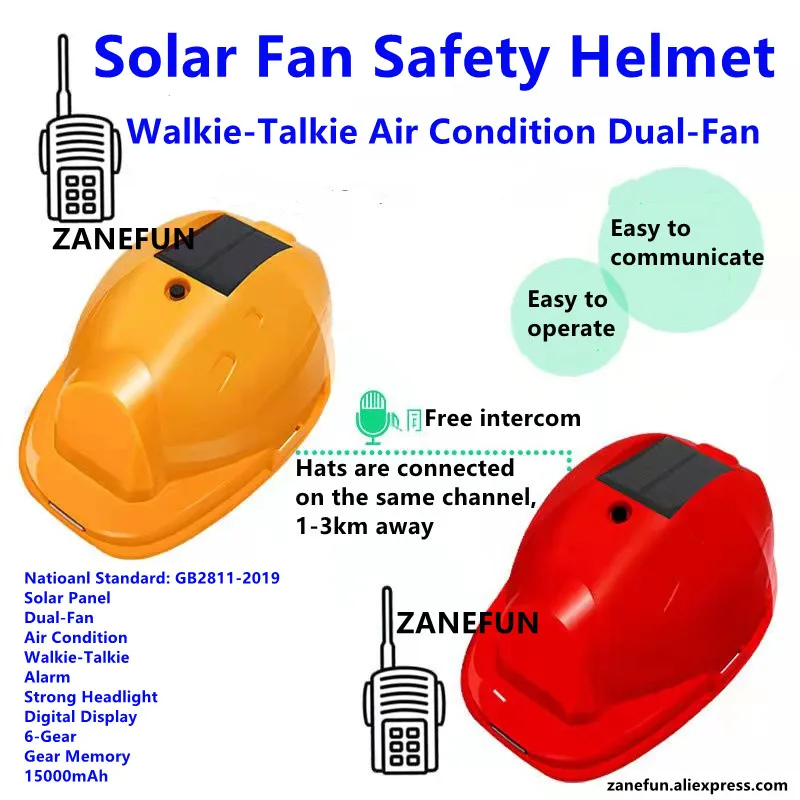 Solar Fan Safety Helmet

Walkie-Talkie Air Condition Dual-Fan

ZANEFUN

Easy to communicate

Easy to operate

Free intercom

Hats are connected on the same channel, 1-3km away

Natioanl Standard: GB2811-2019
Solar Panel
Dual-Fan
Air Condition
Walkie-Talkie
Alarm
Strong Headlight
Digital Display
6-Gear
Gear Memory
15000mAh

ZANEFUN

zanefun.aliexpress.com